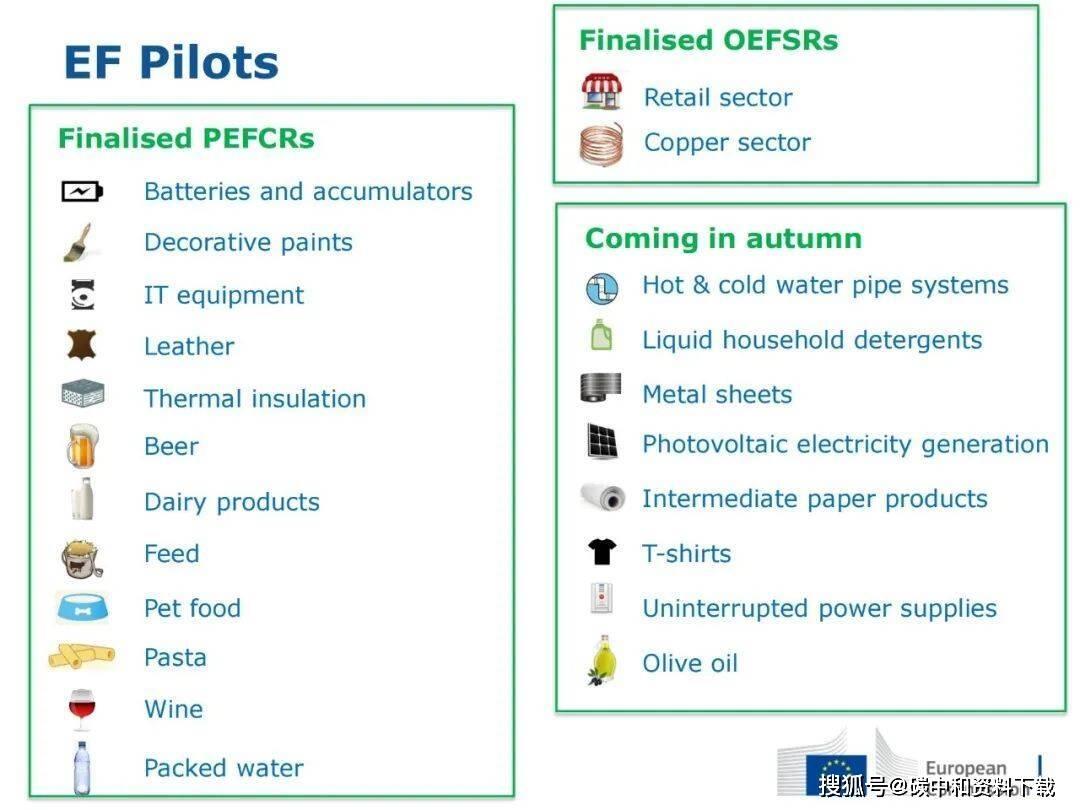 EF Pilots

Finalised PEFCRs

Batteries and accumulators
Decorative paints
IT equipment
Leather
Thermal insulation
Beer
Dairy products
Feed
Pet food
Pasta
Wine
Packed water

Finalised OEFSRs

Retail sector
Copper sector

Coming in autumn

Hot & cold water pipe systems
Liquid household detergents
Metal sheets
Photovoltaic electricity generation
Intermediate paper products
T-shirts
Uninterrupted power supplies
Olive oil

European

搜狐号@碳中和资料下载